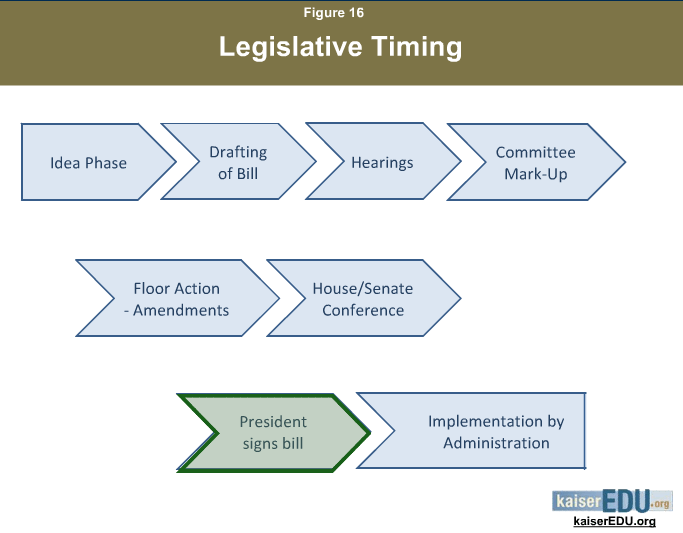 Figure 16

Legislative Timing

Idea Phase

Drafting of Bill

Hearings

Committee Mark-Up

Floor Action - Amendments

House/Senate Conference

President signs bill

Implementation by Administration

kaiserEDU.org

kaiserEDU.org